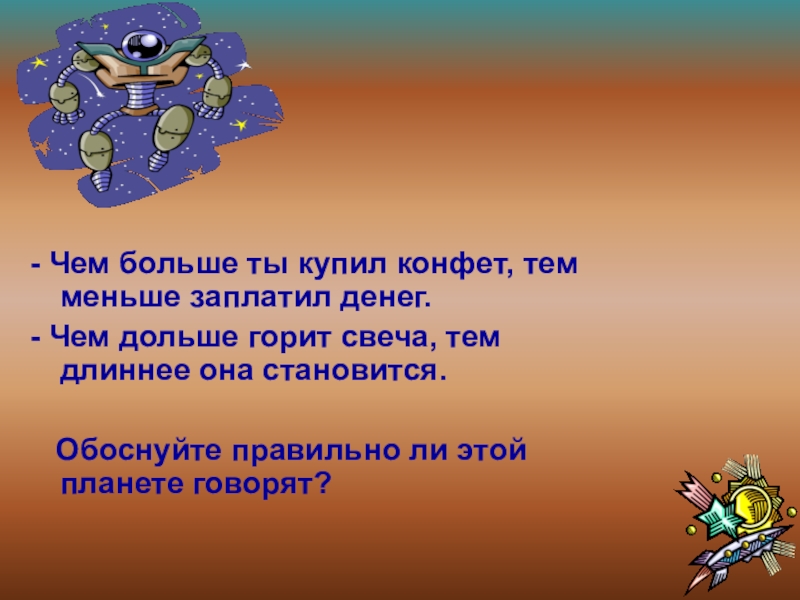 - Чем больше ты купил конфет, тем меньше заплатил денег.

- Чем дольше горит свеча, тем длиннее она становится.

Обоснуйте правильно ли этой планете говорят?